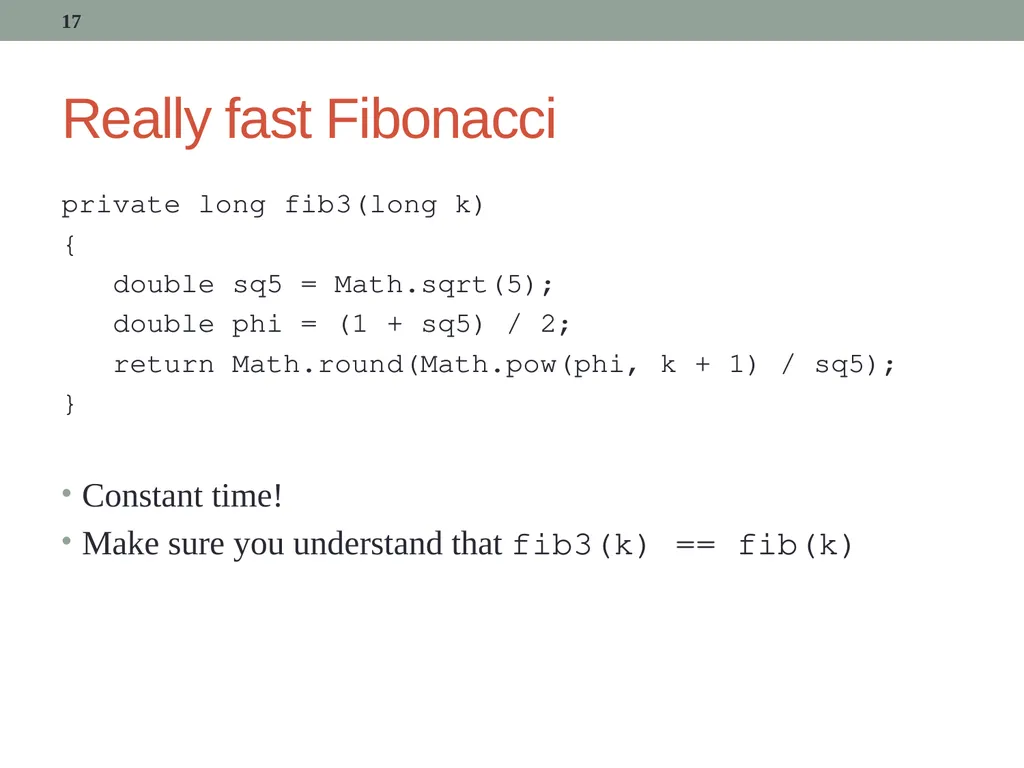 17

Really fast Fibonacci

private long fib3(long k)
{
   double sq5 = Math.sqrt(5);
   double phi = (1 + sq5) / 2;
   return Math.round(Math.pow(phi, k + 1) / sq5);
}

• Constant time!
• Make sure you understand that fib3(k) == fib(k)